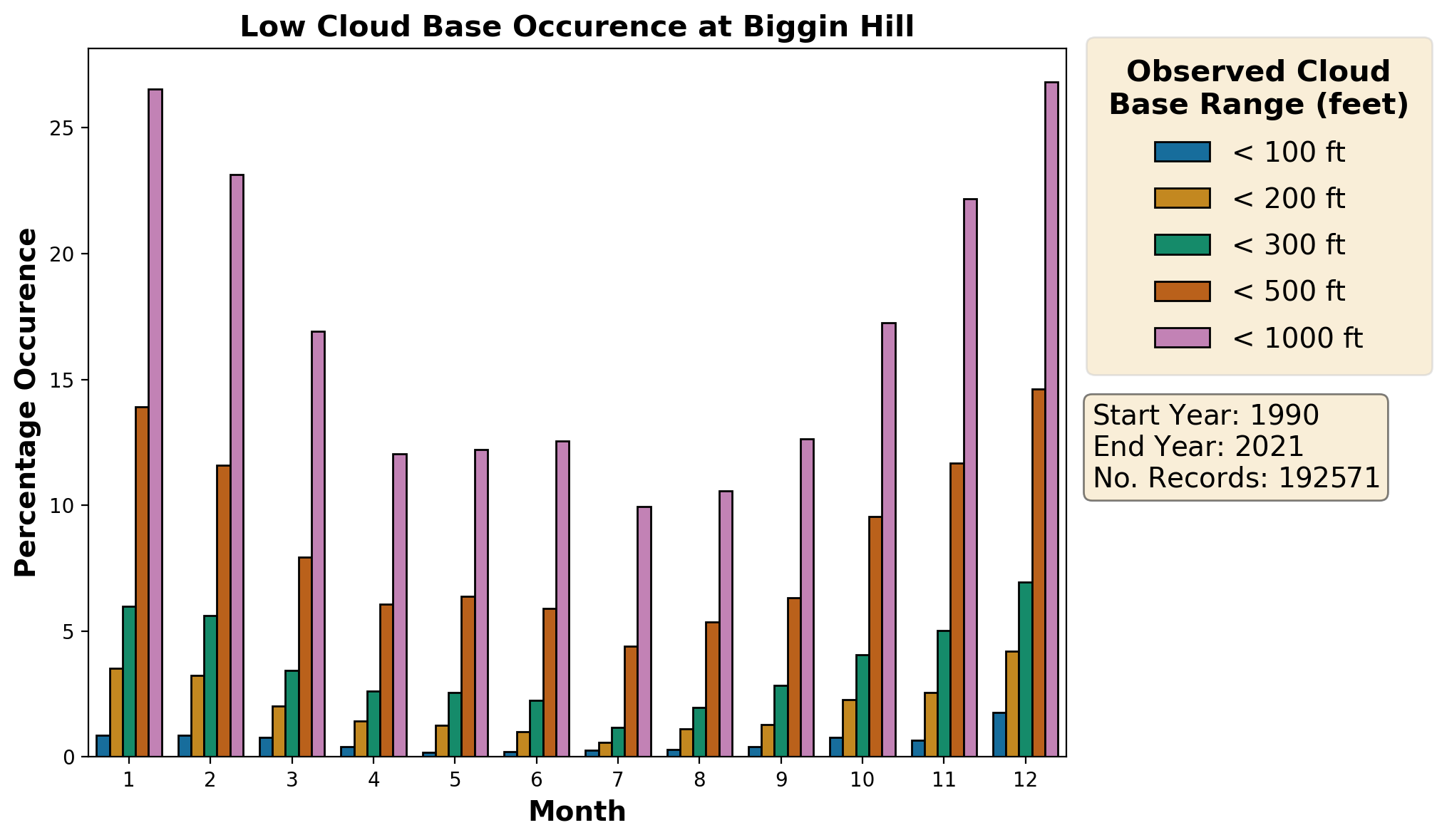 Low Cloud Base Occurence at Biggin Hill

Percentage Occurence

25
20
15
10
5
0

1 2 3 4 5 6 7 8 9 10 11 12

Month

Observed Cloud Base Range (feet)

< 100 ft
< 200 ft
< 300 ft
< 500 ft
< 1000 ft

Start Year: 1990
End Year: 2021
No. Records: 192571